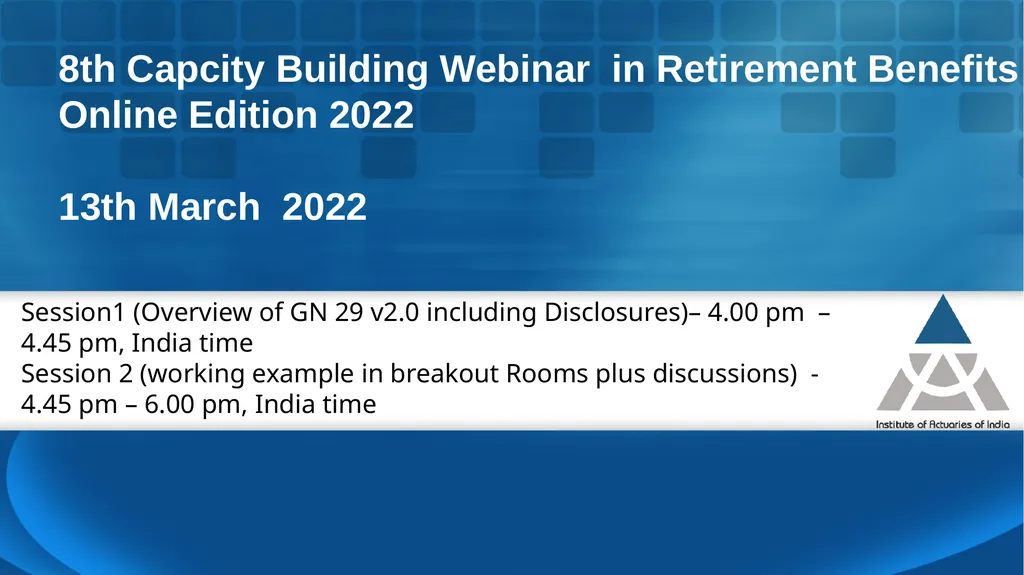 8th Capcity Building Webinar in Retirement Benefits Online Edition 2022

13th March 2022

Session1 (Overview of GN 29 v2.0 including Disclosures)– 4.00 pm – 4.45 pm, India time
Session 2 (working example in breakout Rooms plus discussions) - 4.45 pm – 6.00 pm, India time

Institute of Actuaries of India